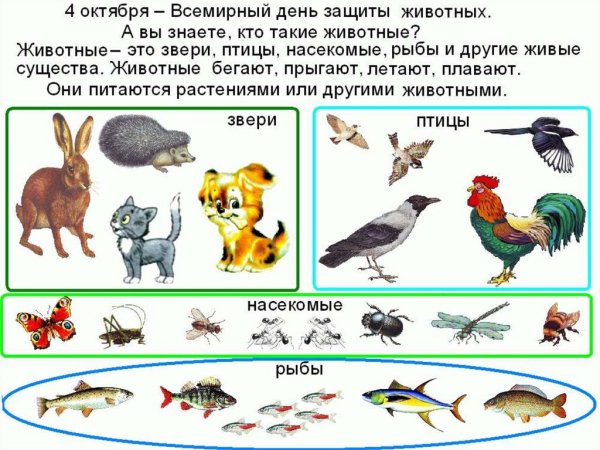 4 октября – Всемирный день защиты животных.
А вы знаете, кто такие животные?
Животные – это звери, птицы, насекомые, рыбы и другие живые существа. Животные бегают, прыгают, летают, плавают.
Они питаются растениями или другими животными.

звери

птицы

насекомые

рыбы